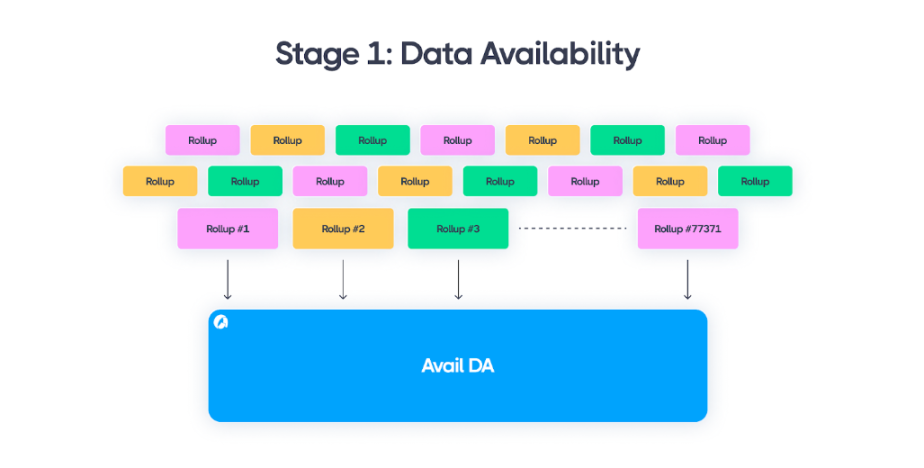 Stage 1: Data Availability

Rollup Rollup Rollup Rollup Rollup Rollup Rollup

Rollup Rollup Rollup Rollup Rollup Rollup Rollup Rollup

Rollup #1 Rollup #2 Rollup #3 Rollup #77371

Avail DA